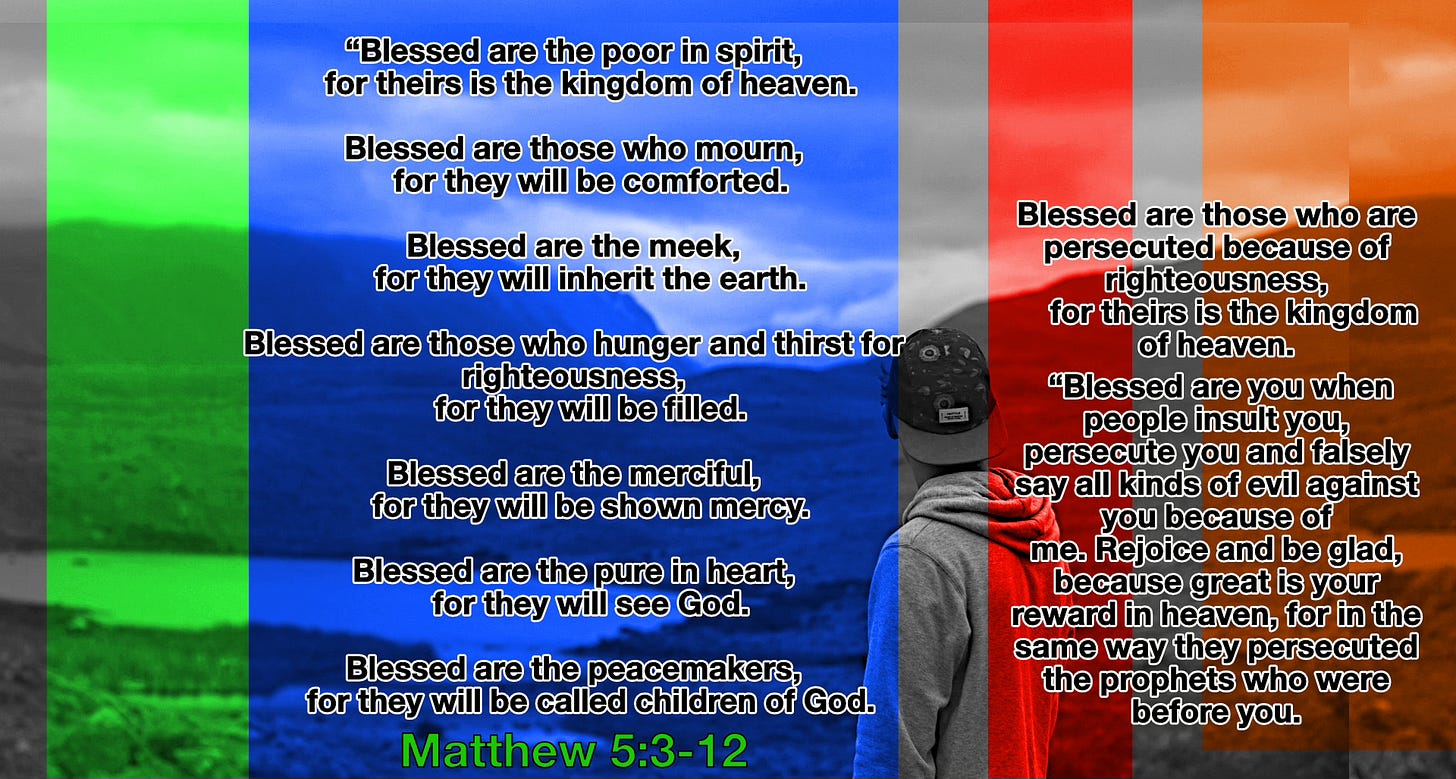 “Blessed are the poor in spirit, for theirs is the kingdom of heaven.

Blessed are those who mourn, for they will be comforted.

Blessed are the meek, for they will inherit the earth.

Blessed are those who hunger and thirst for righteousness, for they will be filled.

Blessed are the merciful, for they will be shown mercy.

Blessed are the pure in heart, for they will see God.

Blessed are the peacemakers, for they will be called children of God.

Matthew 5:3-12

Blessed are those who are persecuted because of righteousness, for theirs is the kingdom of heaven.

“Blessed are you when people insult you, persecute you and falsely say all kinds of evil against you because of me. Rejoice and be glad, because great is your reward in heaven, for in the same way they persecuted the prophets who were before you.